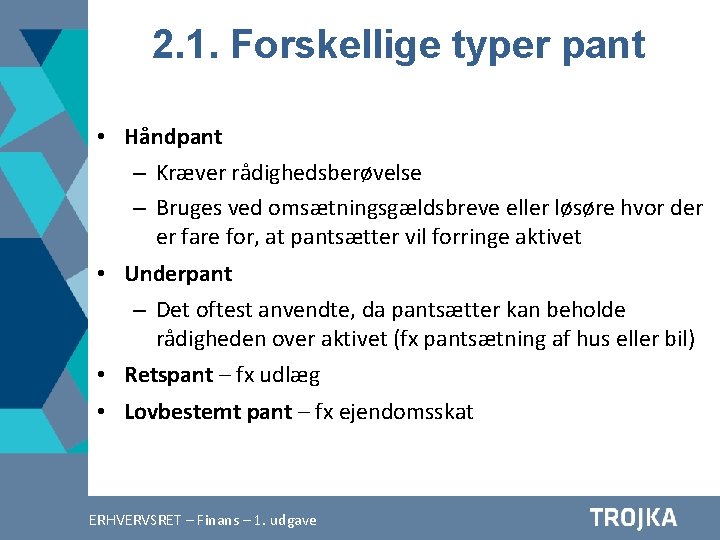 2.1. Forskellige typer pant

• Håndpant
 – Kræver rådighedsberøvelse
 – Bruges ved omsætningsgældsbreve eller løsøre hvor der er fare for, at pantsætter vil forringe aktivet
• Underpant
 – Det oftest anvendte, da pantsætter kan beholde rådigheden over aktivet (fx pantsætning af hus eller bil)
• Retspant – fx udlæg
• Lovbestemt pant – fx ejendomsskat

ERHVERVSRET – Finans – 1. udgave
TROJKA